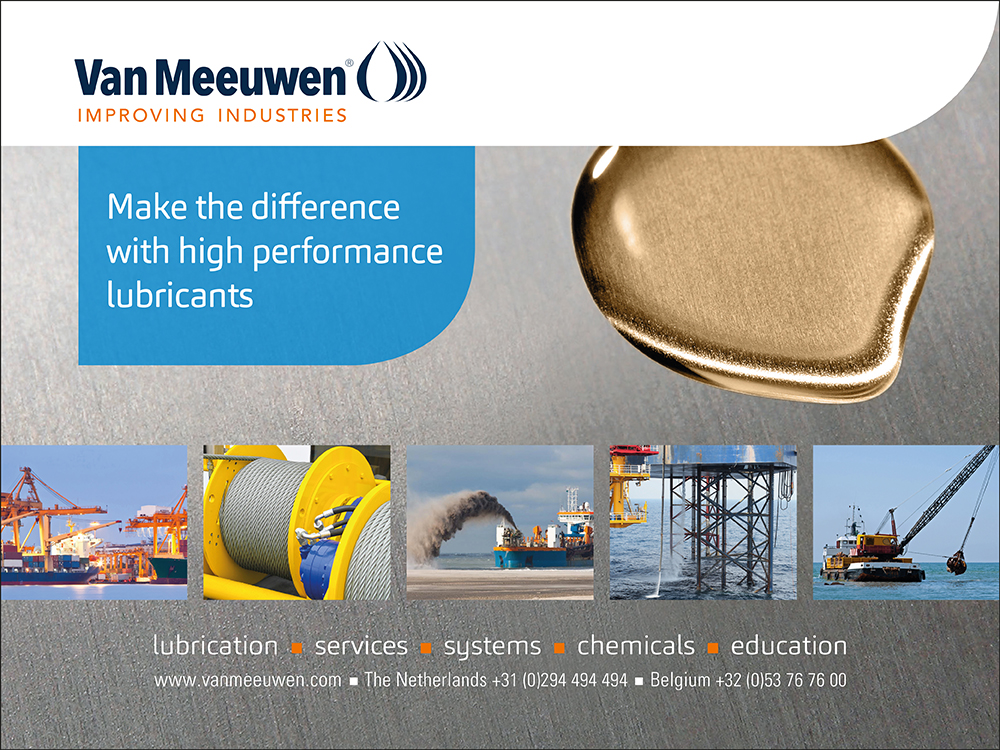 Van Meeuwen®
IMPROVING INDUSTRIES

Make the difference with high performance lubricants

lubrication ■ services ■ systems ■ chemicals ■ education

www.vanmeeuwen.com ■ The Netherlands +31 (0)294 494 494 ■ Belgium +32 (0)53 76 76 00